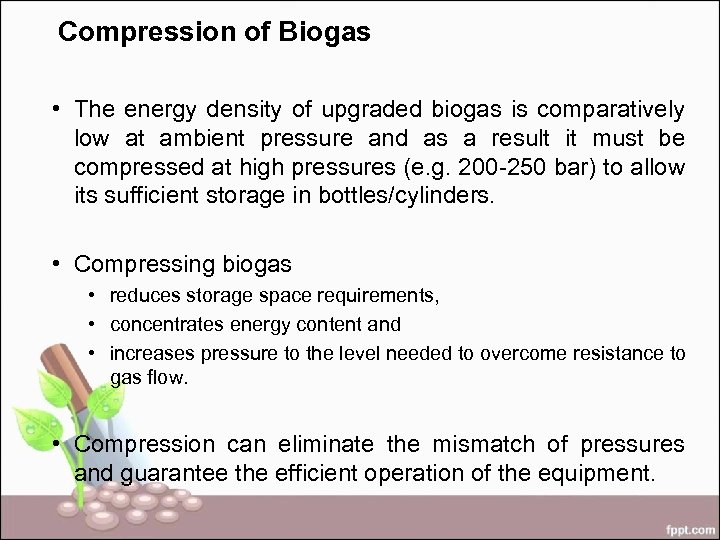 Compression of Biogas

• The energy density of upgraded biogas is comparatively low at ambient pressure and as a result it must be compressed at high pressures (e.g. 200-250 bar) to allow its sufficient storage in bottles/cylinders.

• Compressing biogas
  • reduces storage space requirements,
  • concentrates energy content and
  • increases pressure to the level needed to overcome resistance to gas flow.

• Compression can eliminate the mismatch of pressures and guarantee the efficient operation of the equipment.

fppt.com